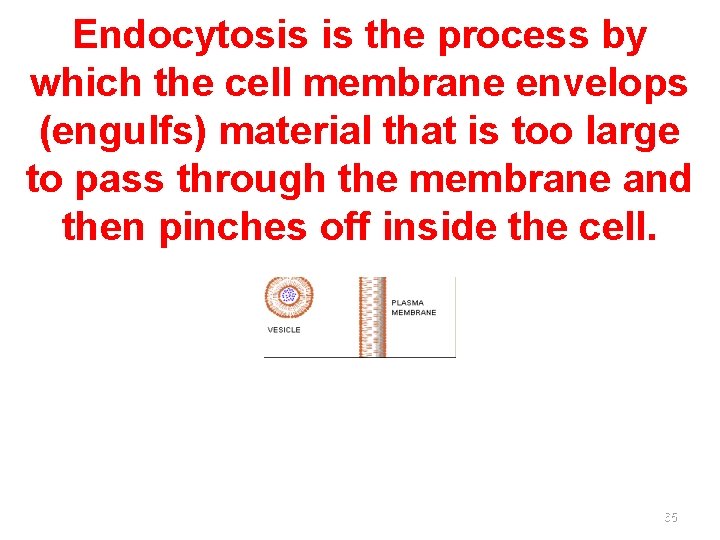 Endocytosis is the process by which the cell membrane envelops (engulfs) material that is too large to pass through the membrane and then pinches off inside the cell.

VESICLE

PLASMA MEMBRANE

35